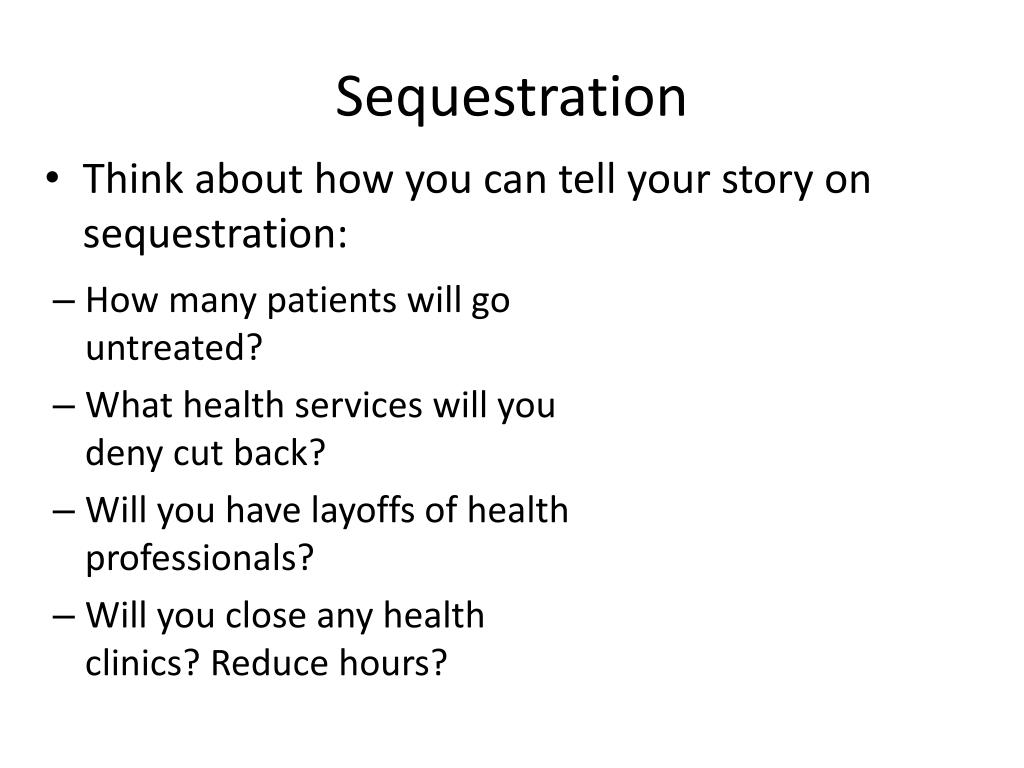 Sequestration

• Think about how you can tell your story on sequestration:

– How many patients will go untreated?

– What health services will you deny cut back?

– Will you have layoffs of health professionals?

– Will you close any health clinics? Reduce hours?